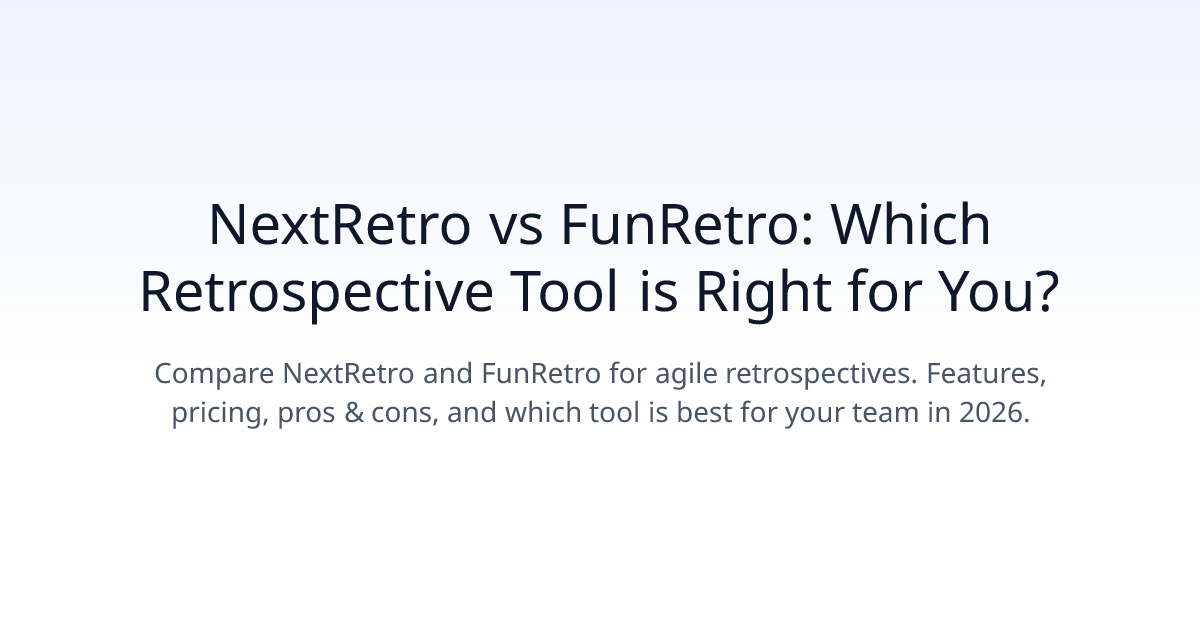 NextRetro vs FunRetro: Which Retrospective Tool is Right for You?

Compare NextRetro and FunRetro for agile retrospectives. Features, pricing, pros & cons, and which tool is best for your team in 2026.